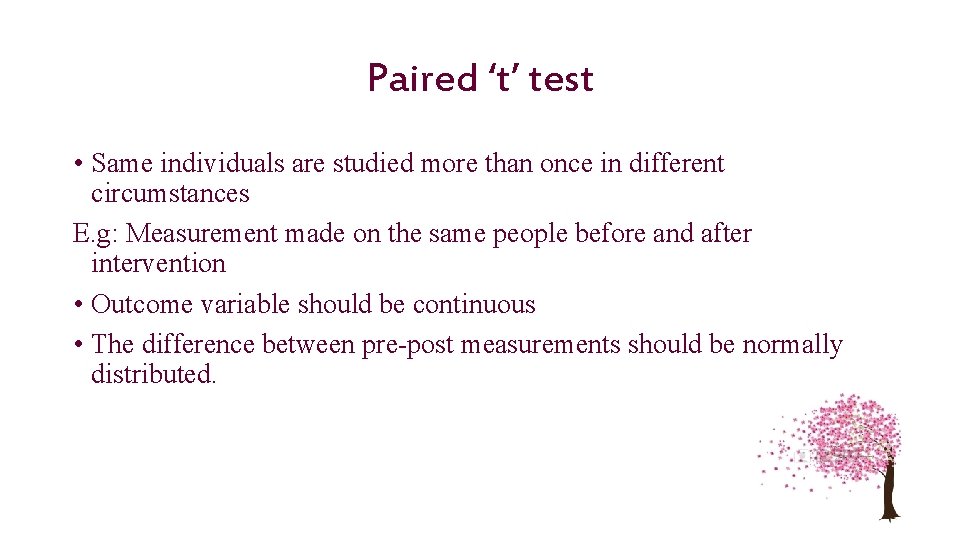 Paired ‘t’ test

• Same individuals are studied more than once in different circumstances
E.g: Measurement made on the same people before and after intervention
• Outcome variable should be continuous
• The difference between pre-post measurements should be normally distributed.